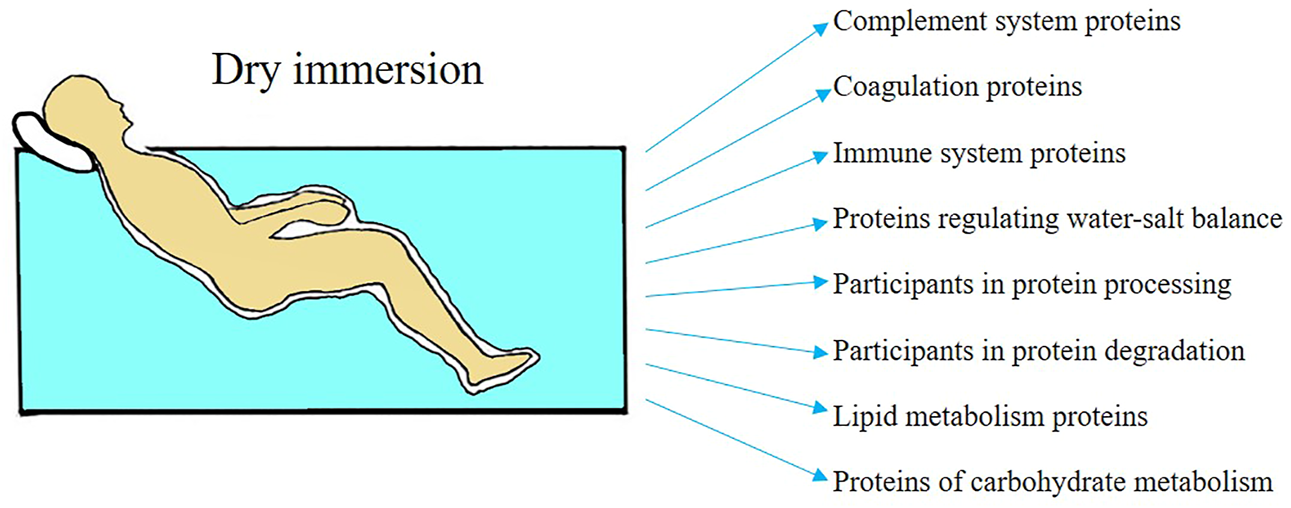 Dry immersion

Complement system proteins

Coagulation proteins

Immune system proteins

Proteins regulating water-salt balance

Participants in protein processing

Participants in protein degradation

Lipid metabolism proteins

Proteins of carbohydrate metabolism